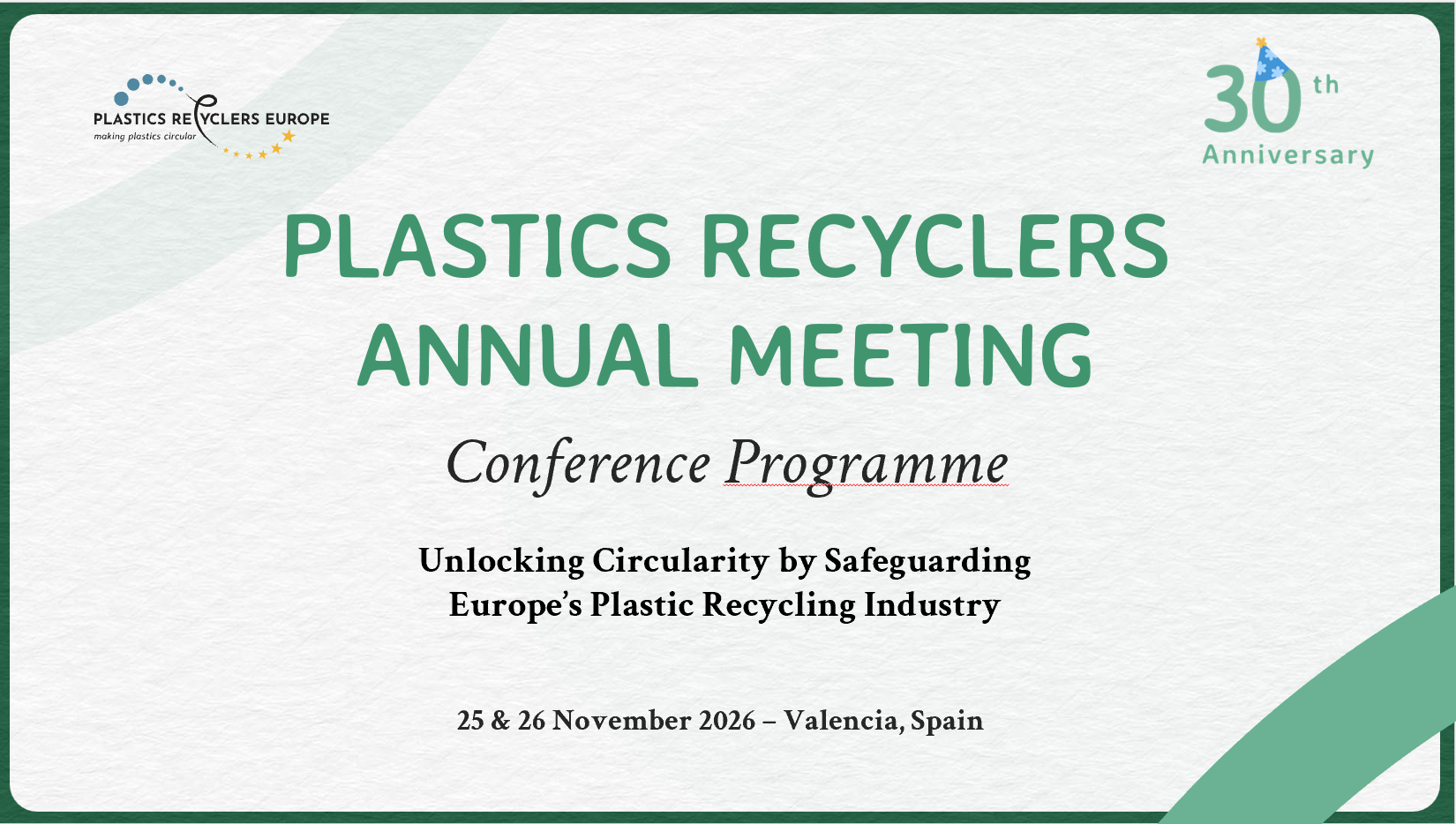 PLASTICS RECYCLERS EUROPE
making plastics circular

30th
Anniversary

PLASTICS RECYCLERS ANNUAL MEETING

Conference Programme

Unlocking Circularity by Safeguarding Europe's Plastic Recycling Industry

25 & 26 November 2026 – Valencia, Spain